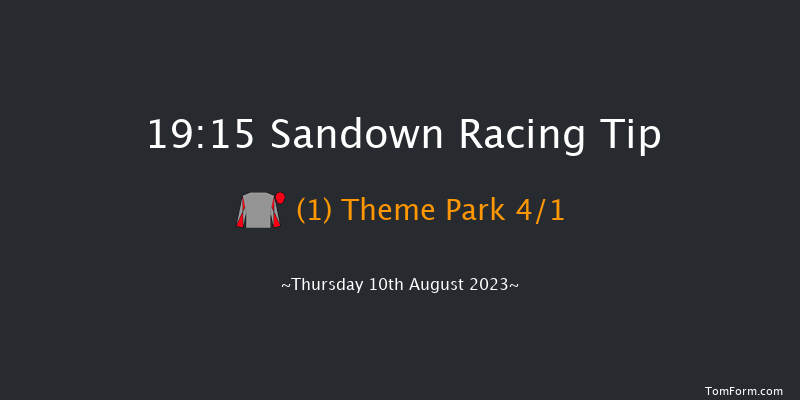 19:15 Sandown Racing Tip

(1) Theme Park 4/1

~Thursday 10th August 2023~

TomForm.com